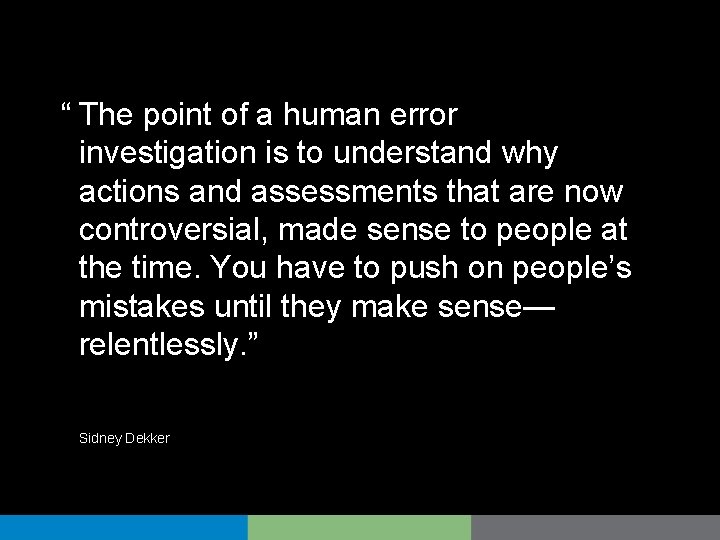 “ The point of a human error investigation is to understand why actions and assessments that are now controversial, made sense to people at the time. You have to push on people’s mistakes until they make sense—relentlessly.”

Sidney Dekker